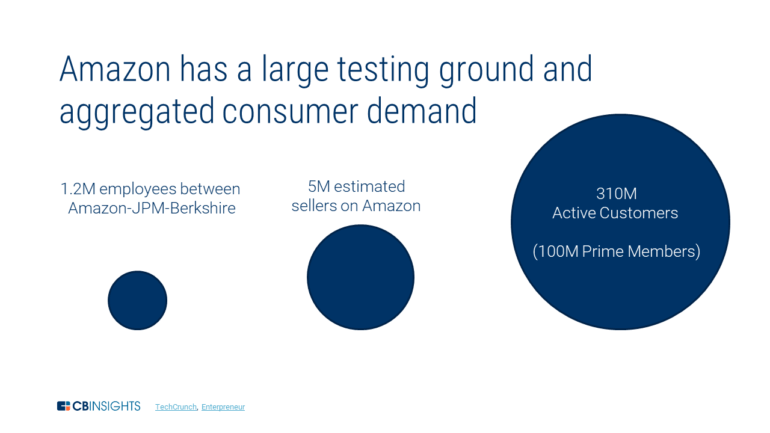 Amazon has a large testing ground and aggregated consumer demand

1.2M employees between Amazon-JPM-Berkshire

5M estimated sellers on Amazon

310M
Active Customers

(100M Prime Members)

CBINSIGHTS TechCrunch, Enterpreneur